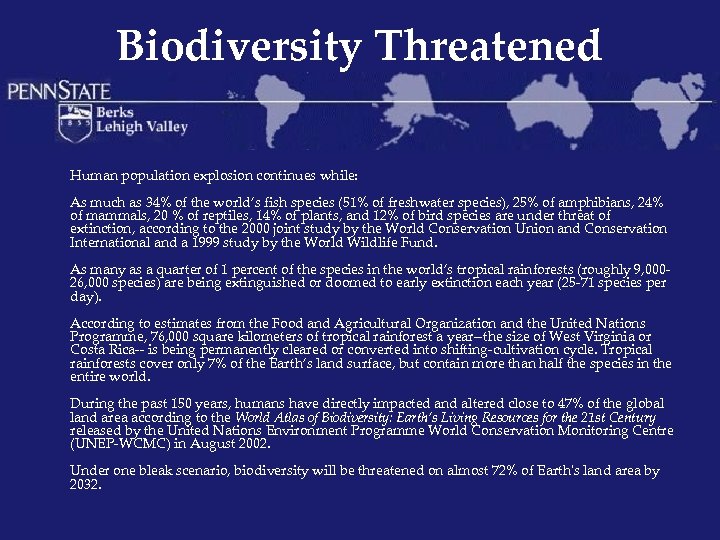 Biodiversity Threatened

PENNSTATE

1855

Berks
Lehigh Valley

Human population explosion continues while:

As much as 34% of the world's fish species (51% of freshwater species), 25% of amphibians, 24% of mammals, 20 % of reptiles, 14% of plants, and 12% of bird species are under threat of extinction, according to the 2000 joint study by the World Conservation Union and Conservation International and a 1999 study by the World Wildlife Fund.

As many as a quarter of 1 percent of the species in the world's tropical rainforests (roughly 9,000-26,000 species) are being extinguished or doomed to early extinction each year (25-71 species per day).

According to estimates from the Food and Agricultural Organization and the United Nations Programme, 76,000 square kilometers of tropical rainforest a year--the size of West Virginia or Costa Rica-- is being permanently cleared or converted into shifting-cultivation cycle. Tropical rainforests cover only 7% of the Earth's land surface, but contain more than half the species in the entire world.

During the past 150 years, humans have directly impacted and altered close to 47% of the global land area according to the World Atlas of Biodiversity: Earth's Living Resources for the 21st Century released by the United Nations Environment Programme World Conservation Monitoring Centre (UNEP-WCMC) in August 2002.

Under one bleak scenario, biodiversity will be threatened on almost 72% of Earth's land area by 2032.